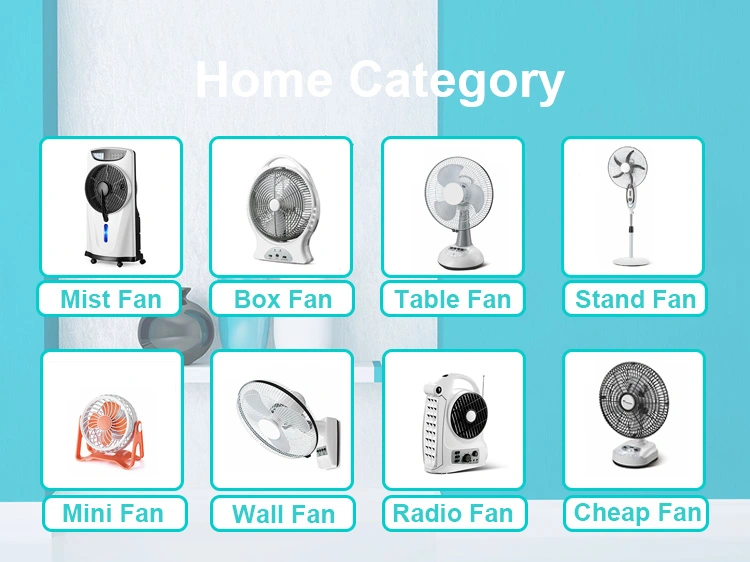 Home Category

Mist Fan

Box Fan

Table Fan

Stand Fan

Mini Fan

Wall Fan

Radio Fan

Cheap Fan